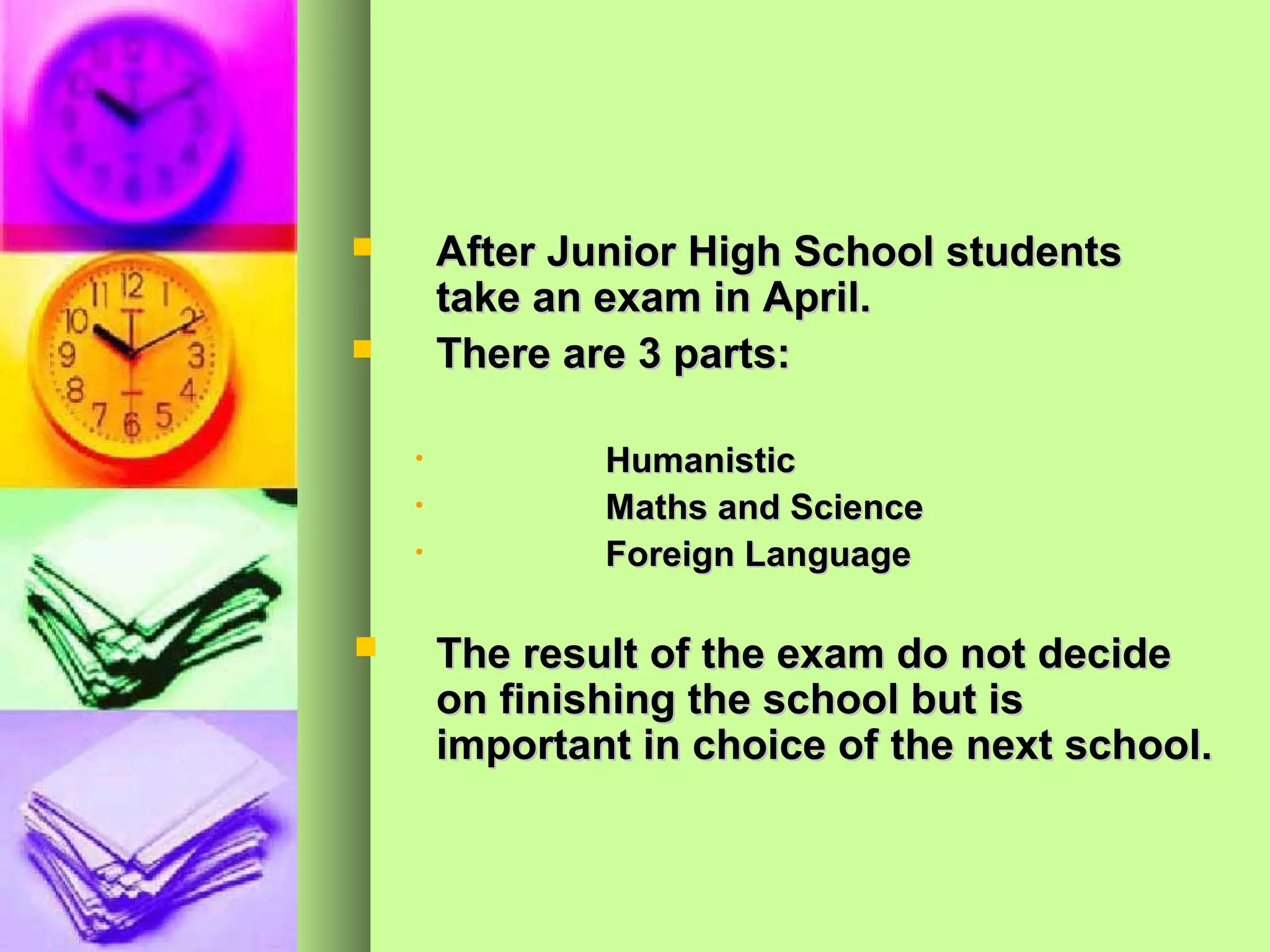 After Junior High School students take an exam in April.

There are 3 parts:

Humanistic
Maths and Science
Foreign Language

The result of the exam do not decide on finishing the school but is important in choice of the next school.